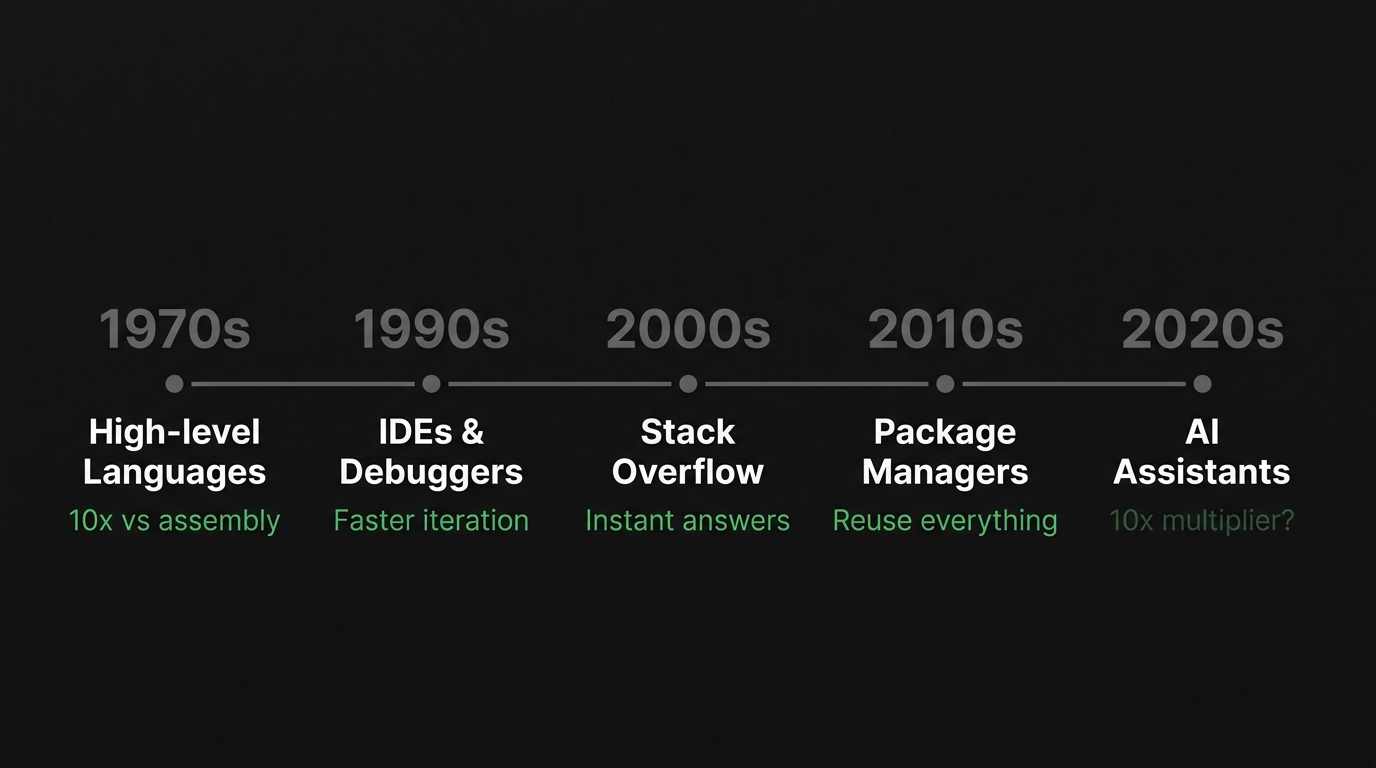 1970s
High-level Languages
10x vs assembly

1990s
IDEs & Debuggers
Faster iteration

2000s
Stack Overflow
Instant answers

2010s
Package Managers
Reuse everything

2020s
AI Assistants
10x multiplier?